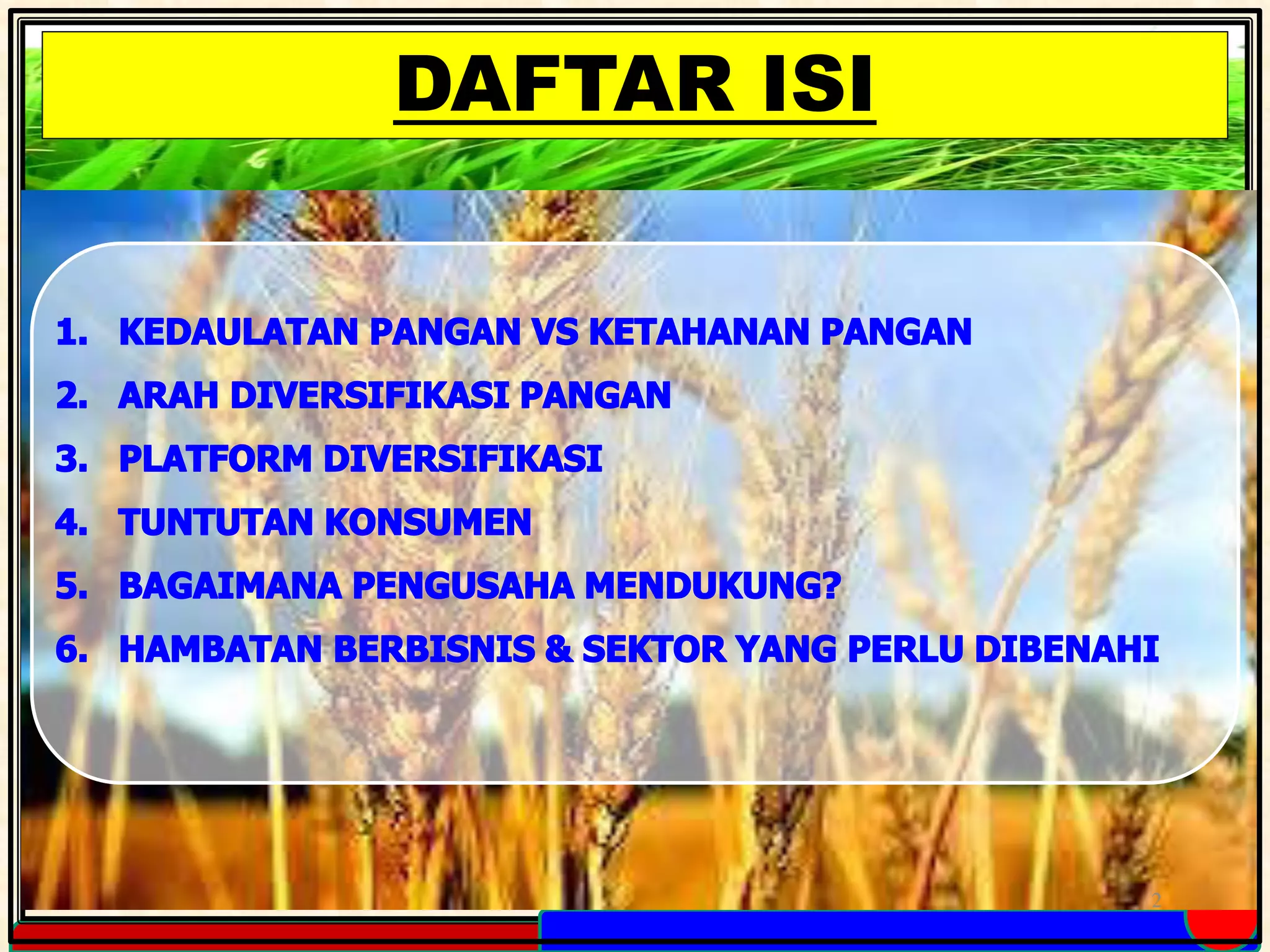 DAFTAR ISI

1. KEDAULATAN PANGAN VS KETAHANAN PANGAN
2. ARAH DIVERSIFIKASI PANGAN
3. PLATFORM DIVERSIFIKASI
4. TUNTUTAN KONSUMEN
5. BAGAIMANA PENGUSAHA MENDUKUNG?
6. HAMBATAN BERBISNIS & SEKTOR YANG PERLU DIBENAHI

2